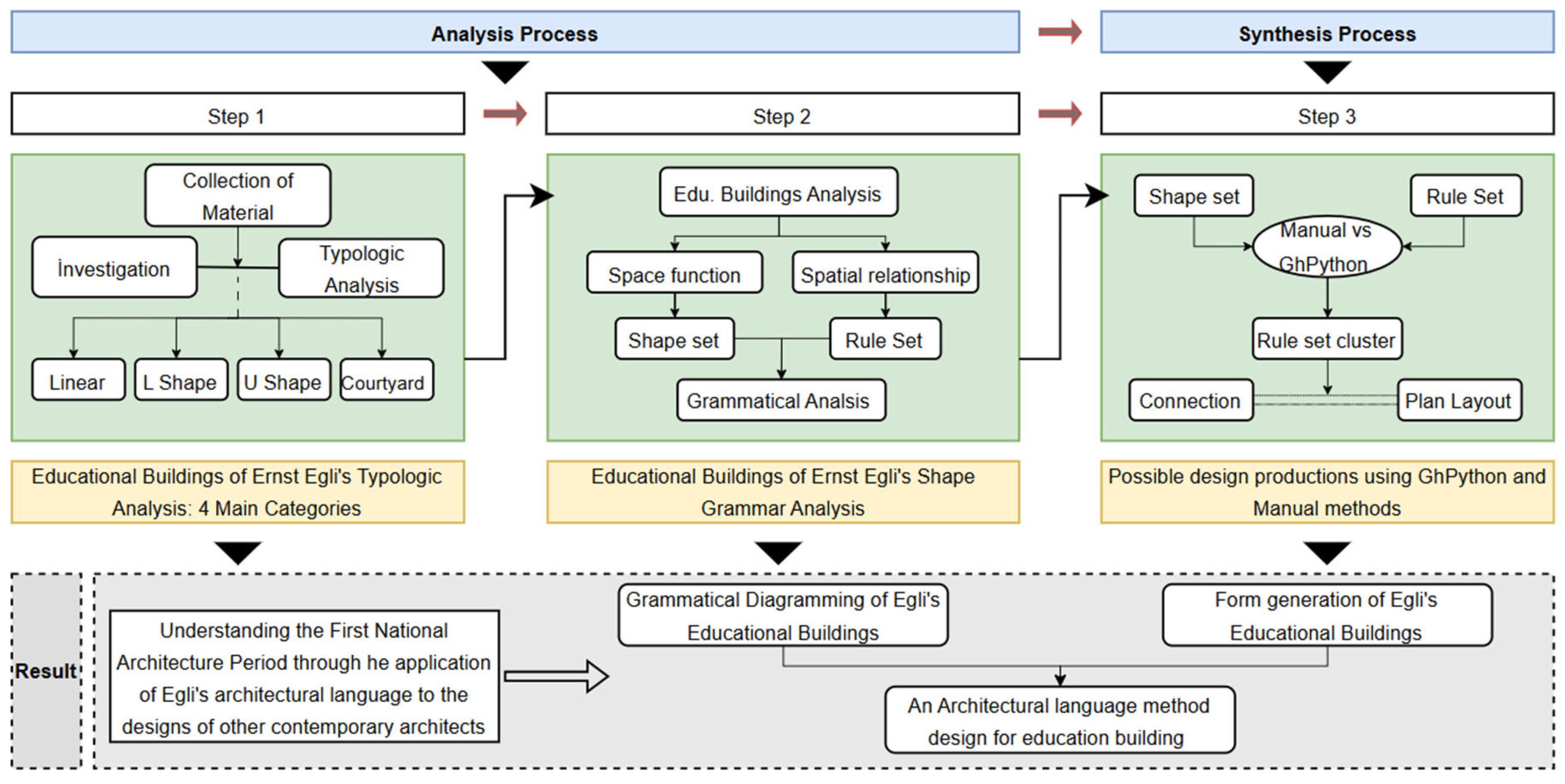 Analysis Process

Synthesis Process

Step 1

Step 2

Step 3

Collection of Material

İnvestigation

Typologic Analysis

Linear

L Shape

U Shape

Courtyard

Edu. Buildings Analysis

Space function

Spatial relationship

Shape set

Rule Set

Grammatical Analsis

Shape set

Rule Set

Manual vs GhPython

Rule set cluster

Connection

Plan Layout

Educational Buildings of Ernst Egli's Typologic Analysis: 4 Main Categories

Educational Buildings of Ernst Egli's Shape Grammar Analysis

Possible design productions using GhPython and Manual methods

Result

Understanding the First National Architecture Period through he application of Egli's architectural language to the designs of other contemporary architects

Grammatical Diagramming of Egli's Educational Buildings

Form generation of Egli's Educational Buildings

An Architectural language method design for education building